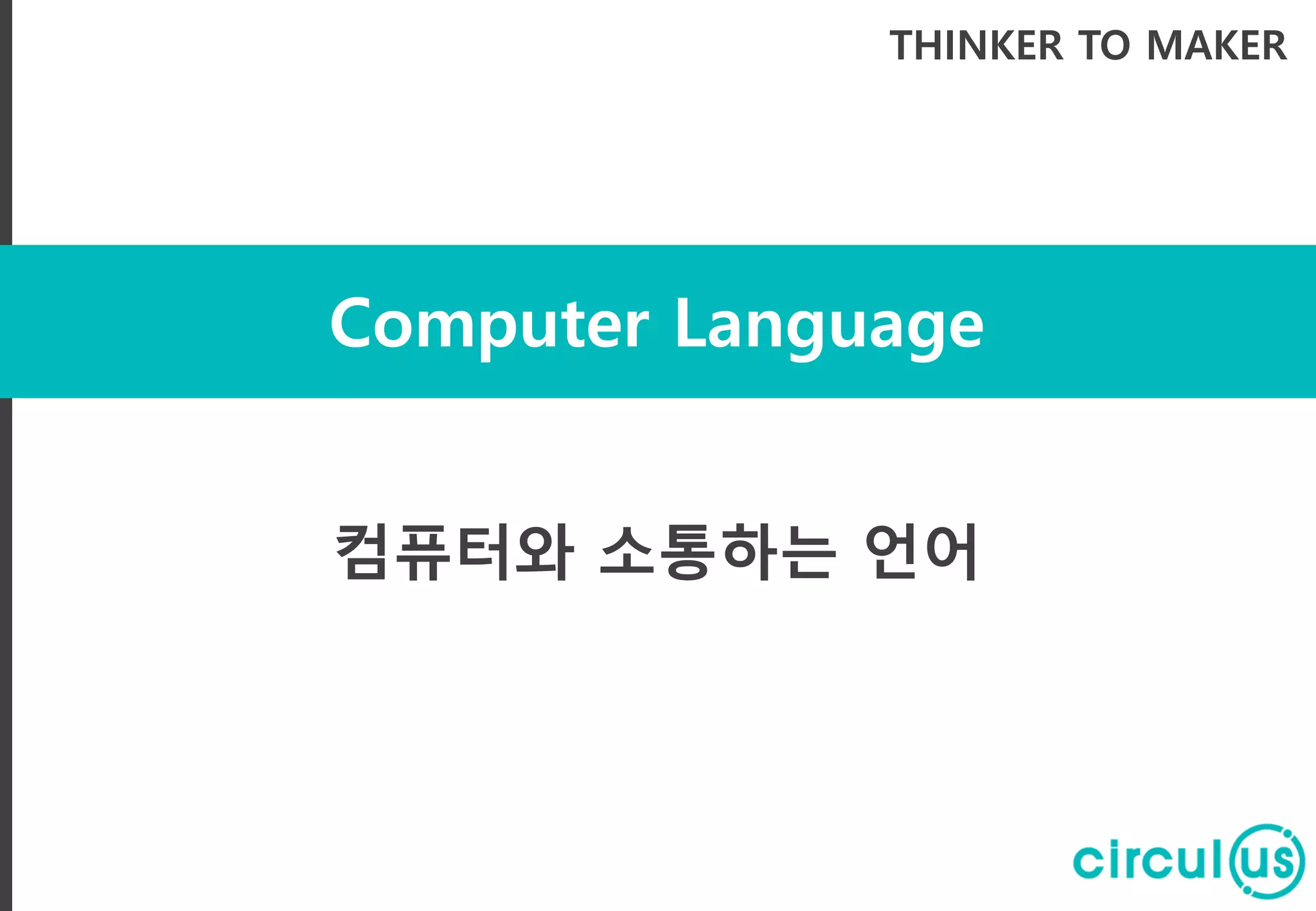 THINKER TO MAKER

Computer Language

컴퓨터와 소통하는 언어

circulus